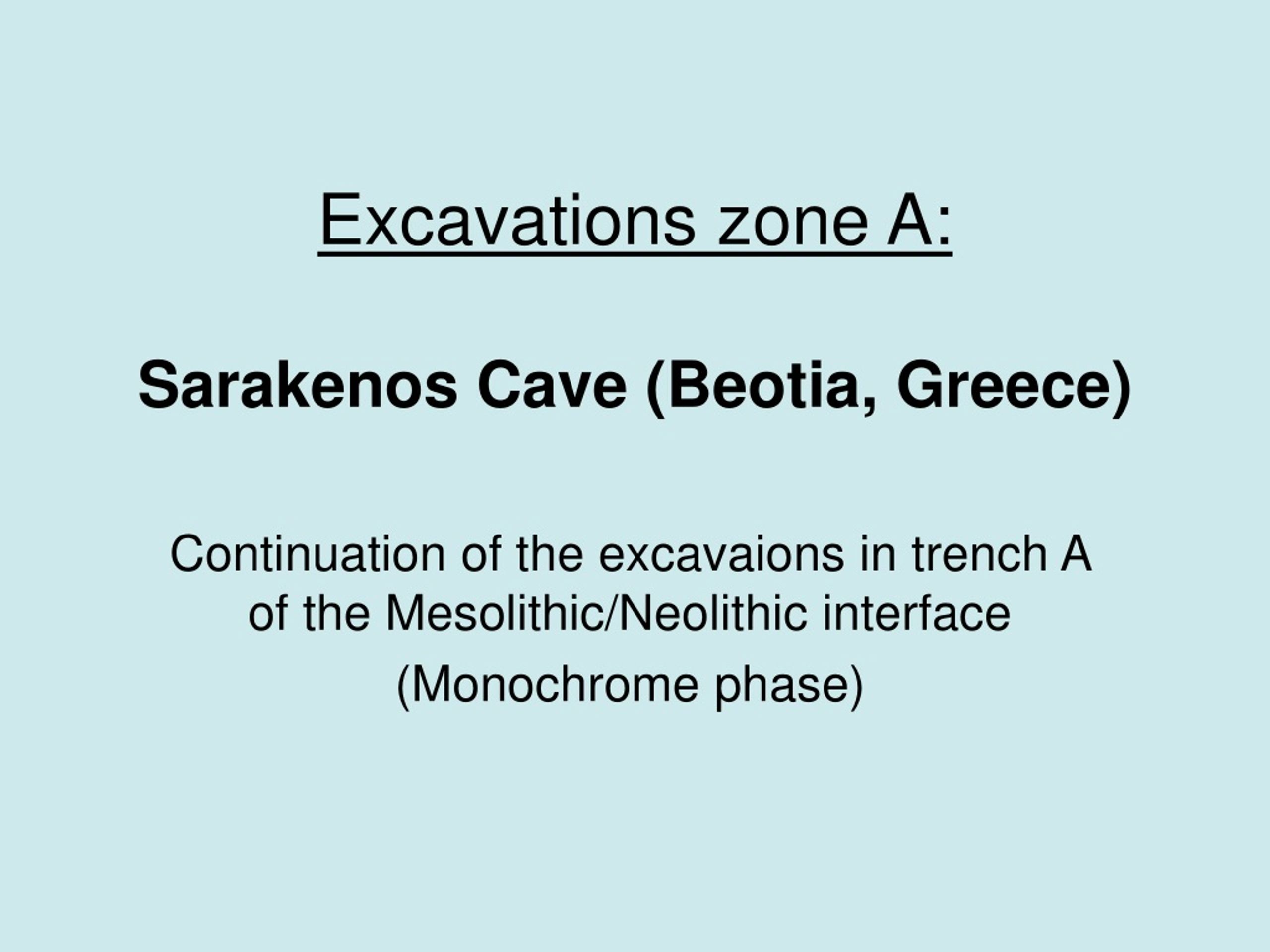 Excavations zone A:

Sarakenos Cave (Beotia, Greece)

Continuation of the excavaions in trench A of the Mesolithic/Neolithic interface

(Monochrome phase)